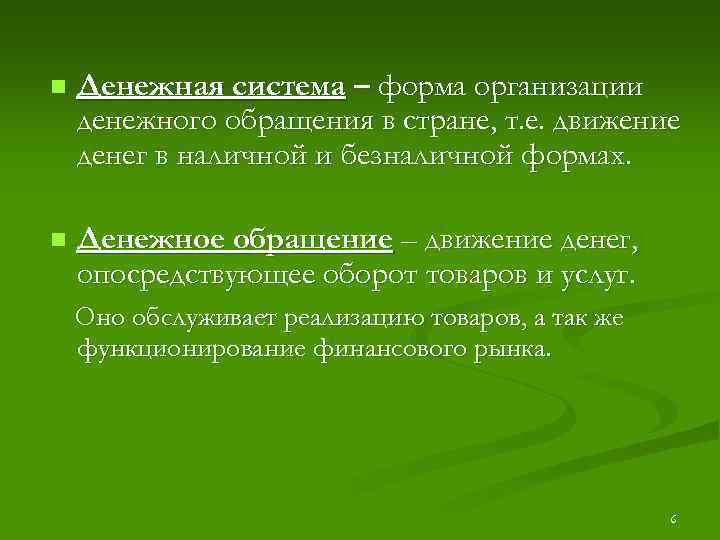 Денежная система – форма организации денежного обращения в стране, т.е. движение денег в наличной и безналичной формах.

Денежное обращение – движение денег, опосредствующее оборот товаров и услуг.

Оно обслуживает реализацию товаров, а так же функционирование финансового рынка.

6